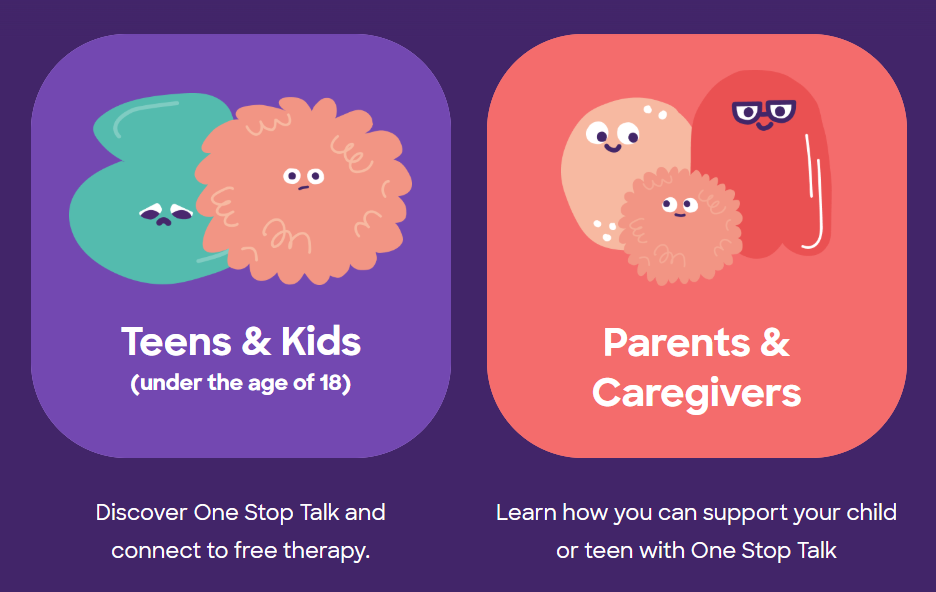 Teens & Kids
(under the age of 18)

Discover One Stop Talk and connect to free therapy.

Parents & Caregivers

Learn how you can support your child or teen with One Stop Talk